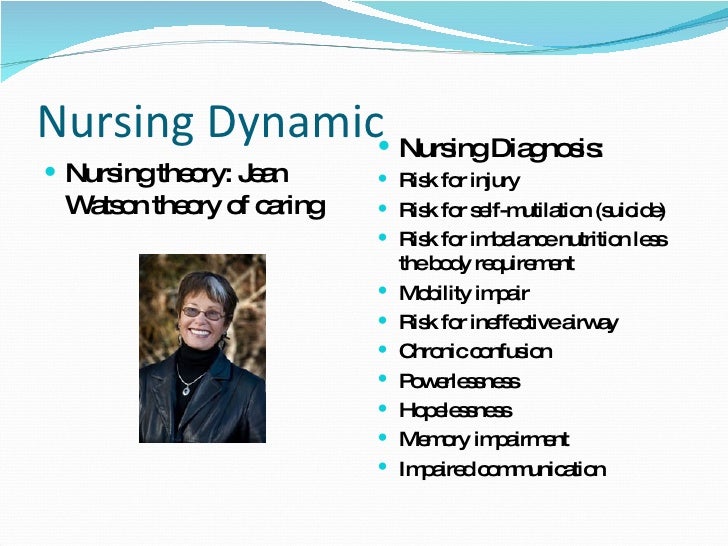 Nursing Dynamic

- Nursing theory: Jean Watson theory of caring

- Nursing Diagnosis:
- Risk for injury
- Risk for self-mutilation (suicide)
- Risk for imbalance nutrition less the body requirement
- Mobility impair
- Risk for ineffective airway
- Chronic confusion
- Powerlessness
- Hopelessness
- Memory impairment
- Impaired communication